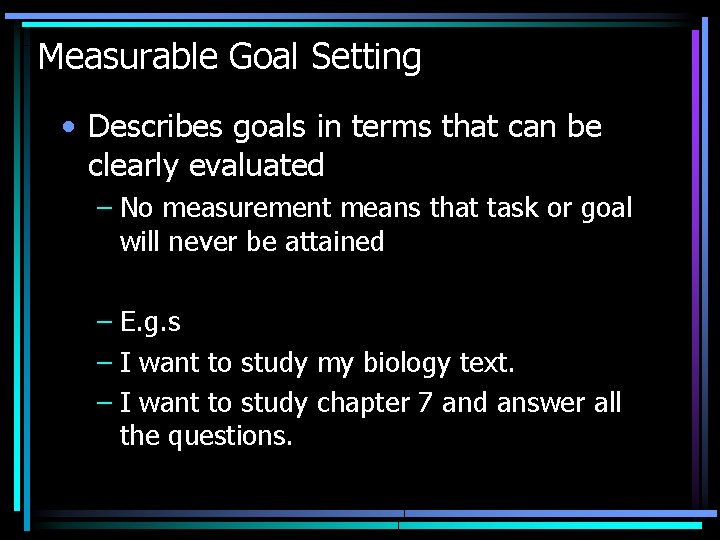 Measurable Goal Setting

• Describes goals in terms that can be clearly evaluated

– No measurement means that task or goal will never be attained

– E.g.s

– I want to study my biology text.

– I want to study chapter 7 and answer all the questions.